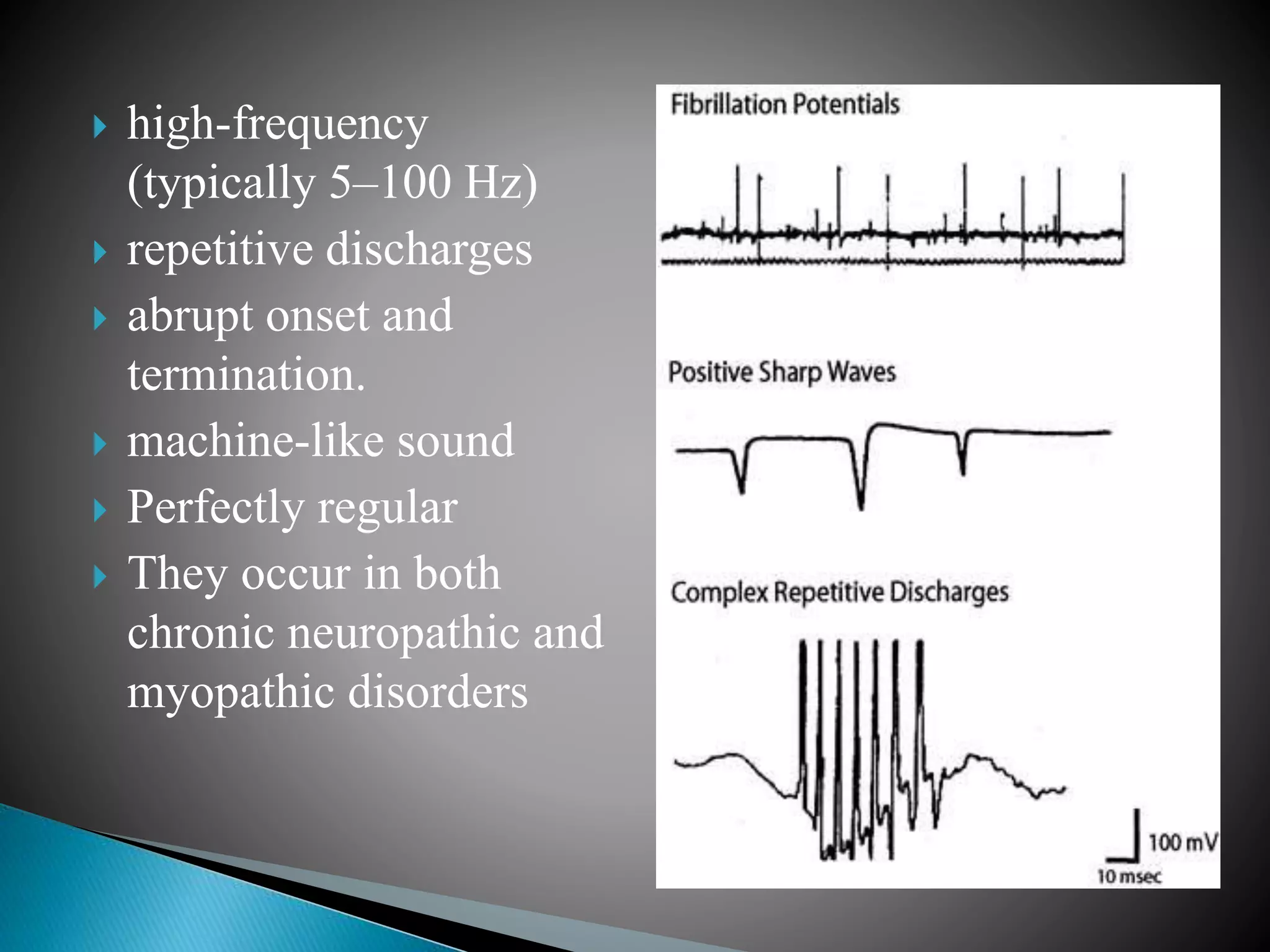 high-frequency (typically 5–100 Hz)
repetitive discharges
abrupt onset and termination.
machine-like sound
Perfectly regular
They occur in both chronic neuropathic and myopathic disorders

Fibrillation Potentials

Positive Sharp Waves

Complex Repetitive Discharges

100 mV
10 msec